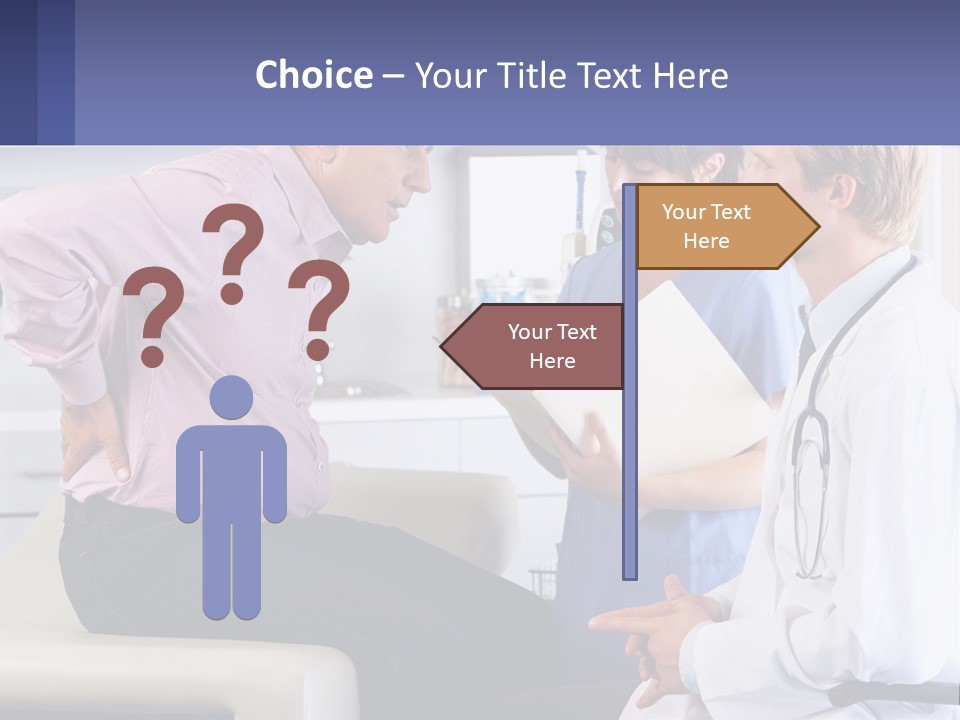 Choice – Your Title Text Here

? ? ?

Your Text Here

Your Text Here